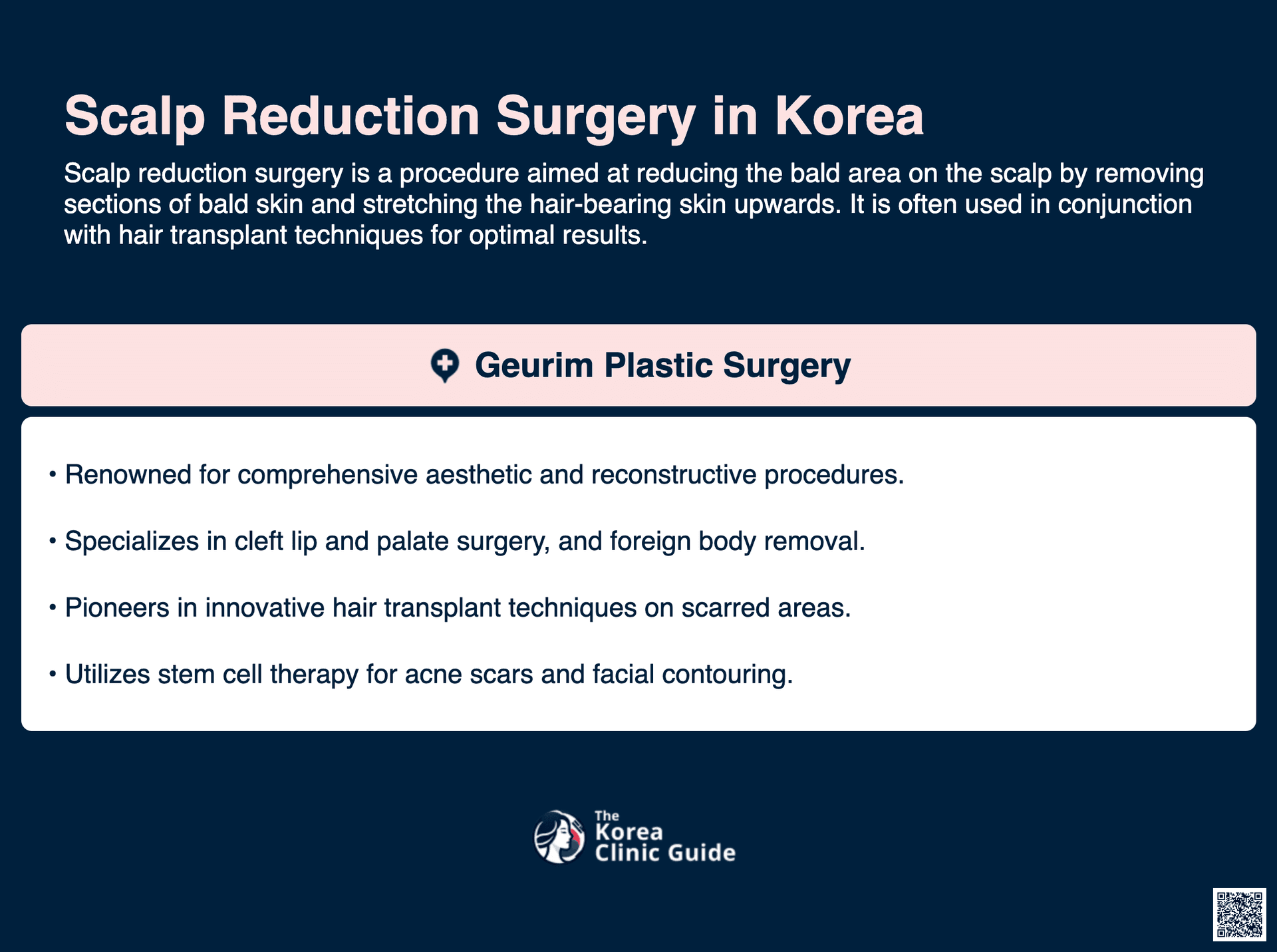 Scalp Reduction Surgery in Korea

Scalp reduction surgery is a procedure aimed at reducing the bald area on the scalp by removing sections of bald skin and stretching the hair-bearing skin upwards. It is often used in conjunction with hair transplant techniques for optimal results.

Geurim Plastic Surgery

• Renowned for comprehensive aesthetic and reconstructive procedures.

• Specializes in cleft lip and palate surgery, and foreign body removal.

• Pioneers in innovative hair transplant techniques on scarred areas.

• Utilizes stem cell therapy for acne scars and facial contouring.

The Korea Clinic Guide